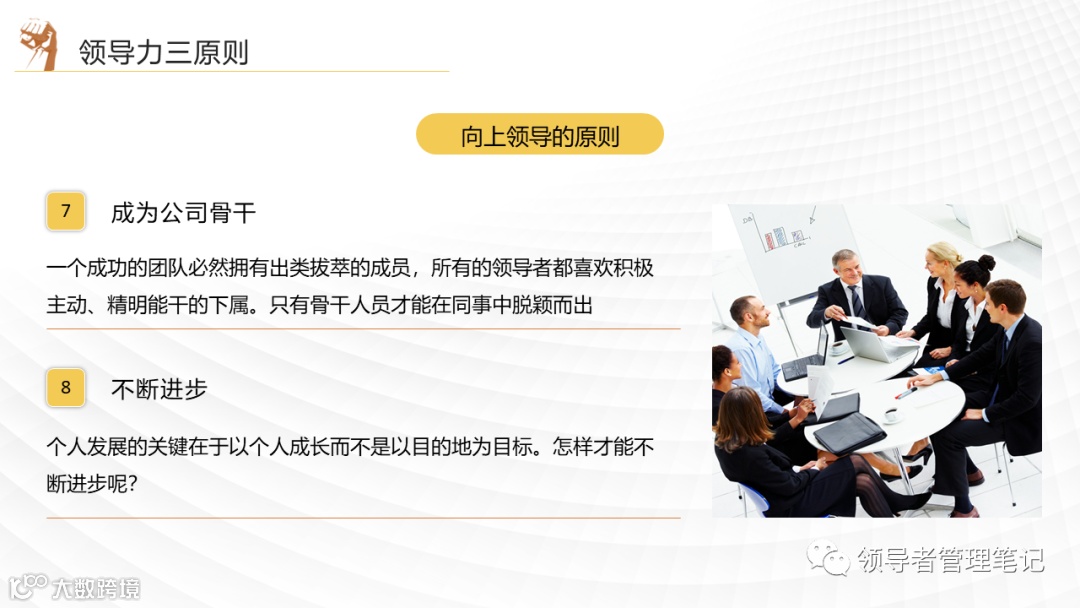 领导力三原则

向上领导的原则

7 成为公司骨干

一个成功的团队必然拥有出类拔萃的成员，所有的领导者都喜欢积极主动、精明能干的下属。只有骨干人员才能在同事中脱颖而出

8 不断进步

个人发展的关键在于以个人成长而不是以目的地为目标。怎样才能不断进步呢?

领导者管理笔记

大数跨境